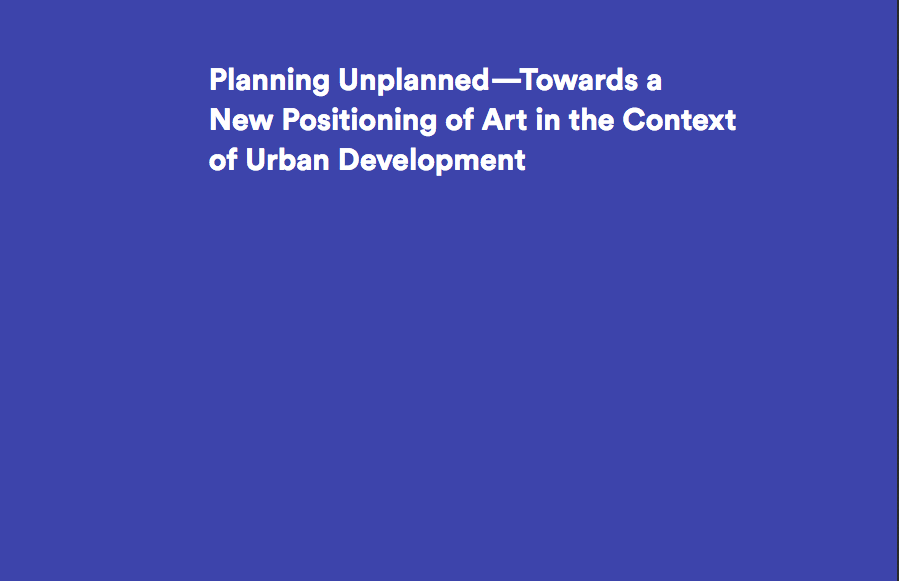 Planning Unplanned—Towards a New Positioning of Art in the Context of Urban Development